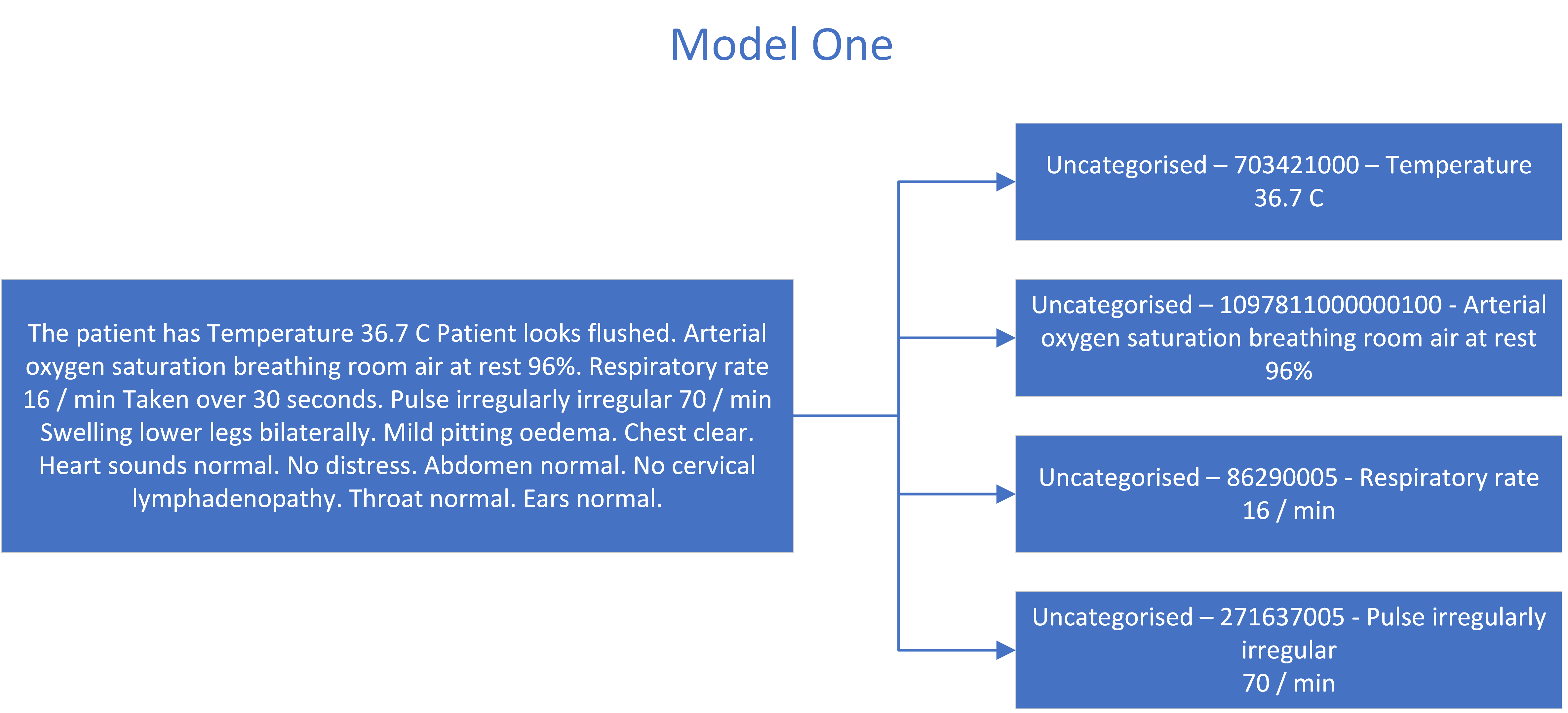 Model One

The patient has Temperature 36.7 C Patient looks flushed. Arterial oxygen saturation breathing room air at rest 96%. Respiratory rate 16 / min Taken over 30 seconds. Pulse irregularly irregular 70 / min Swelling lower legs bilaterally. Mild pitting oedema. Chest clear. Heart sounds normal. No distress. Abdomen normal. No cervical lymphadenopathy. Throat normal. Ears normal.

Uncategorised – 703421000 – Temperature 36.7 C

Uncategorised – 1097811000000100 - Arterial oxygen saturation breathing room air at rest 96%

Uncategorised – 86290005 - Respiratory rate 16 / min

Uncategorised – 271637005 - Pulse irregularly irregular
70 / min